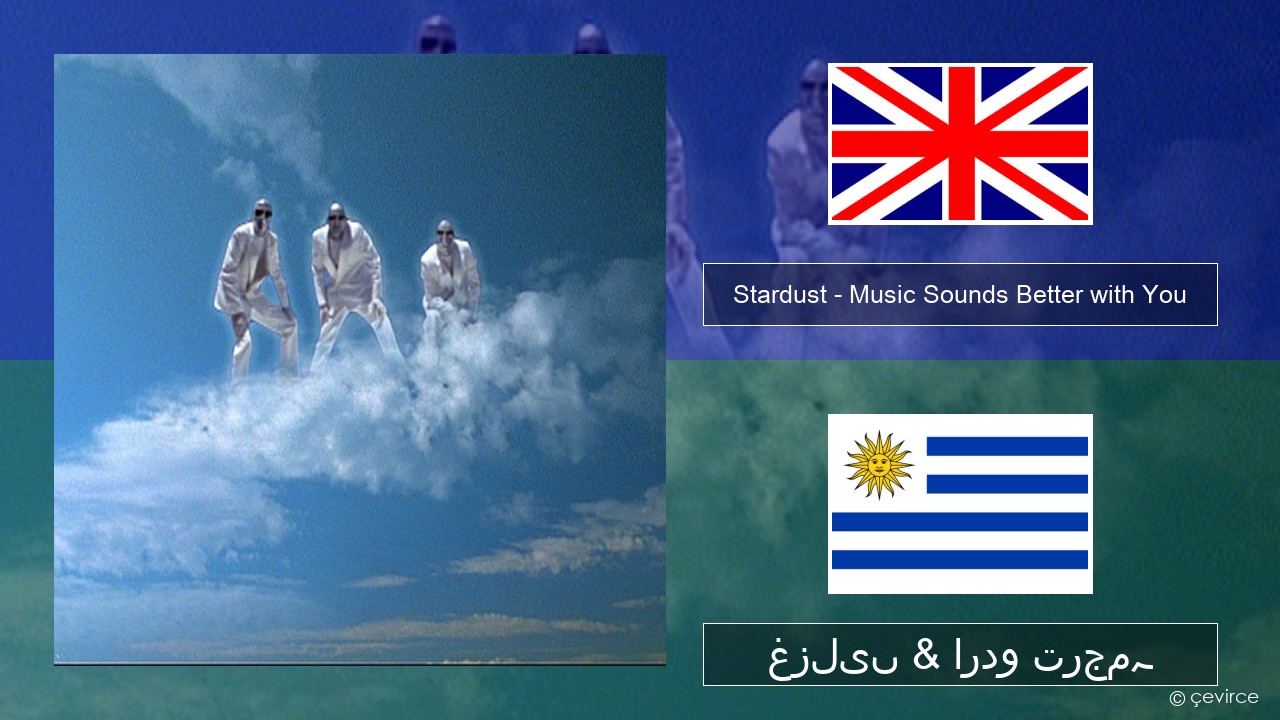 Stardust - Music Sounds Better with You

غزلیں & اردو ترجمہ

© çevirce